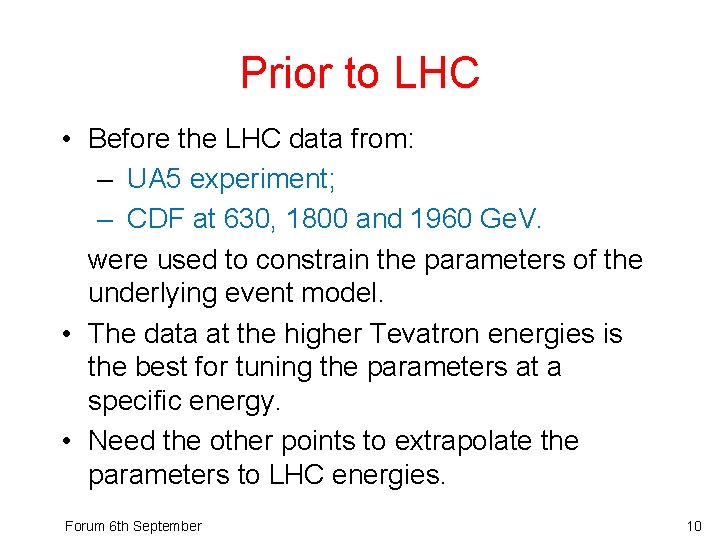 Prior to LHC

• Before the LHC data from:
– UA5 experiment;
– CDF at 630, 1800 and 1960 GeV.
were used to constrain the parameters of the underlying event model.

• The data at the higher Tevatron energies is the best for tuning the parameters at a specific energy.

• Need the other points to extrapolate the parameters to LHC energies.

Forum 6th September

10